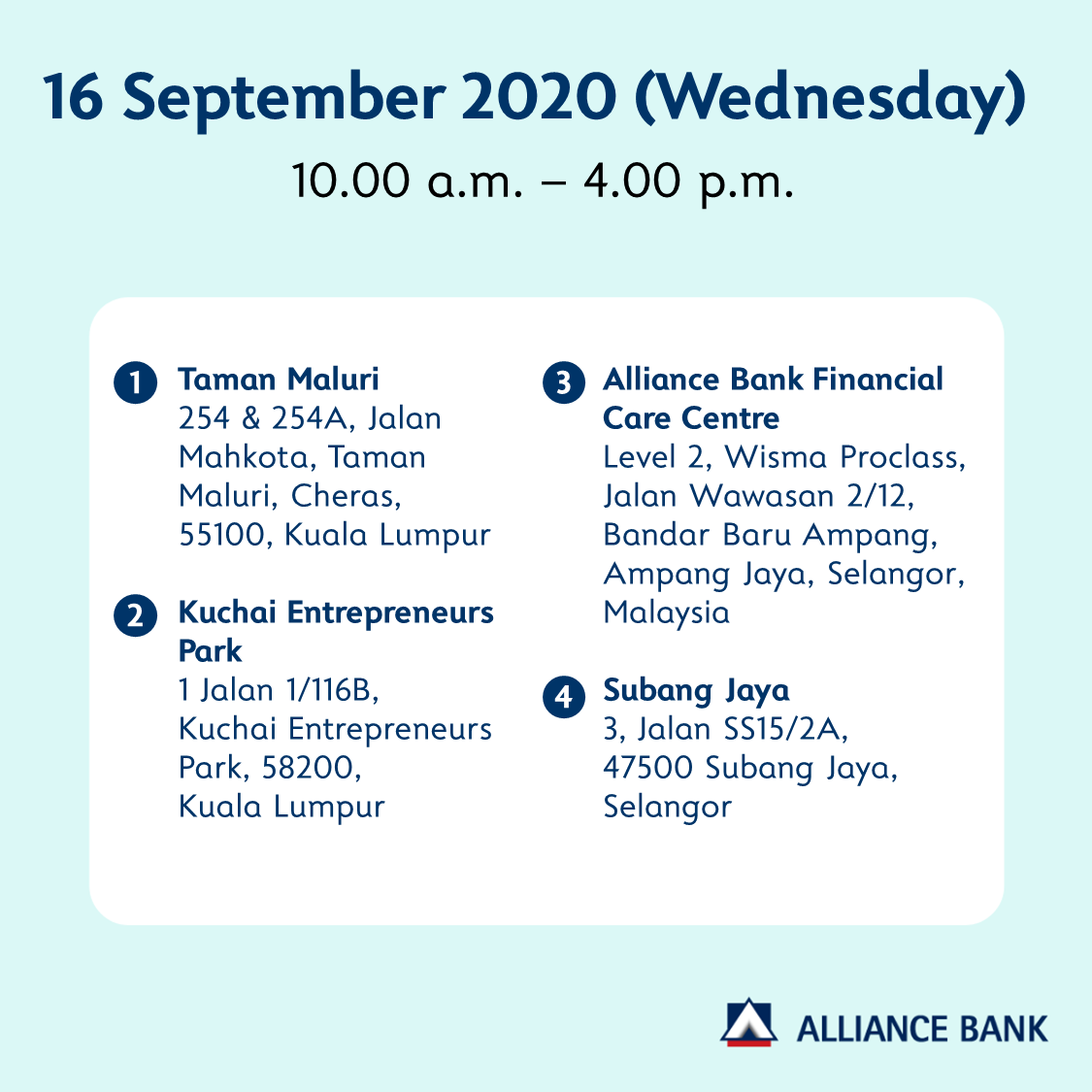 16 September 2020 (Wednesday)

10.00 a.m. – 4.00 p.m.

1 Taman Maluri
254 & 254A, Jalan Mahkota, Taman Maluri, Cheras, 55100, Kuala Lumpur

2 Kuchai Entrepreneurs Park
1 Jalan 1/116B, Kuchai Entrepreneurs Park, 58200, Kuala Lumpur

3 Alliance Bank Financial Care Centre
Level 2, Wisma Proclass, Jalan Wawasan 2/12, Bandar Baru Ampang, Ampang Jaya, Selangor, Malaysia

4 Subang Jaya
3, Jalan SS15/2A, 47500 Subang Jaya, Selangor

ALLIANCE BANK